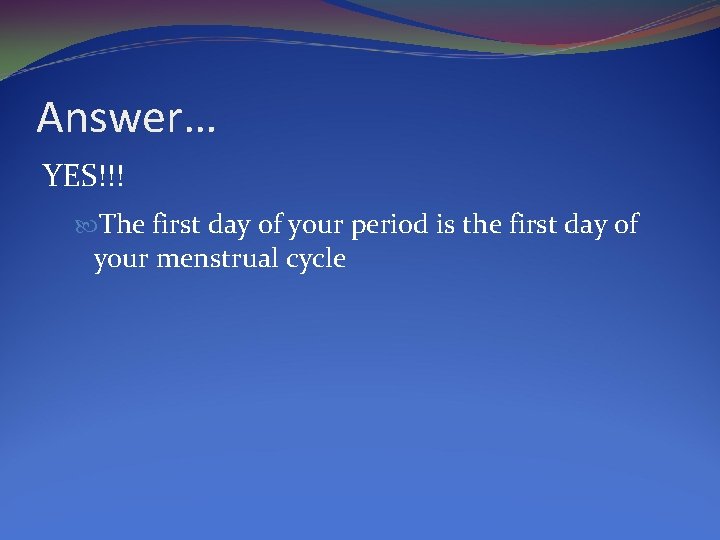 Answer…

YES!!!

The first day of your period is the first day of your menstrual cycle